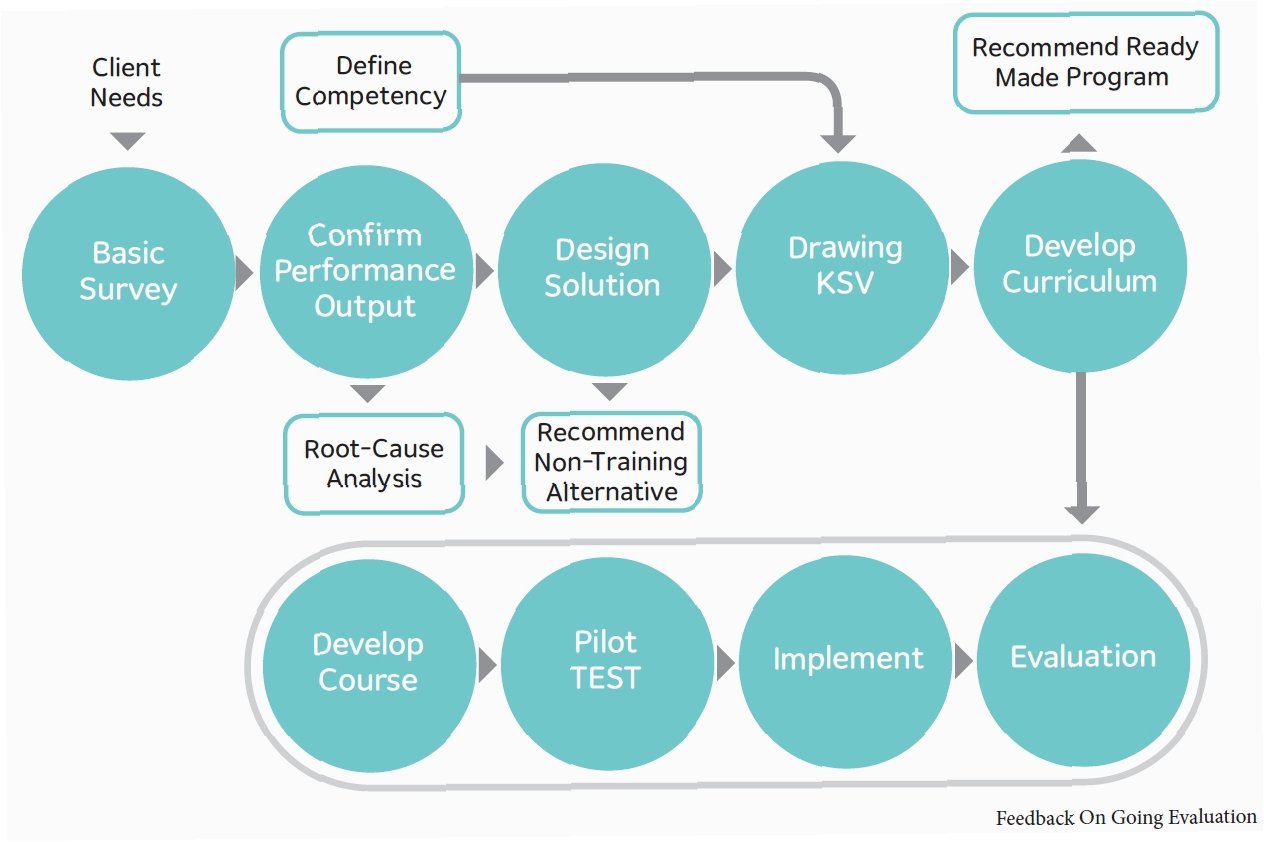 Client Needs

Define Competency

Recommend Ready Made Program

Basic Survey

Confirm Performance Output

Design Solution

Drawing KSV

Develop Curriculum

Root-Cause Analysis

Recommend Non-Training Alternative

Develop Course

Pilot TEST

Implement

Evaluation

Feedback On Going Evaluation